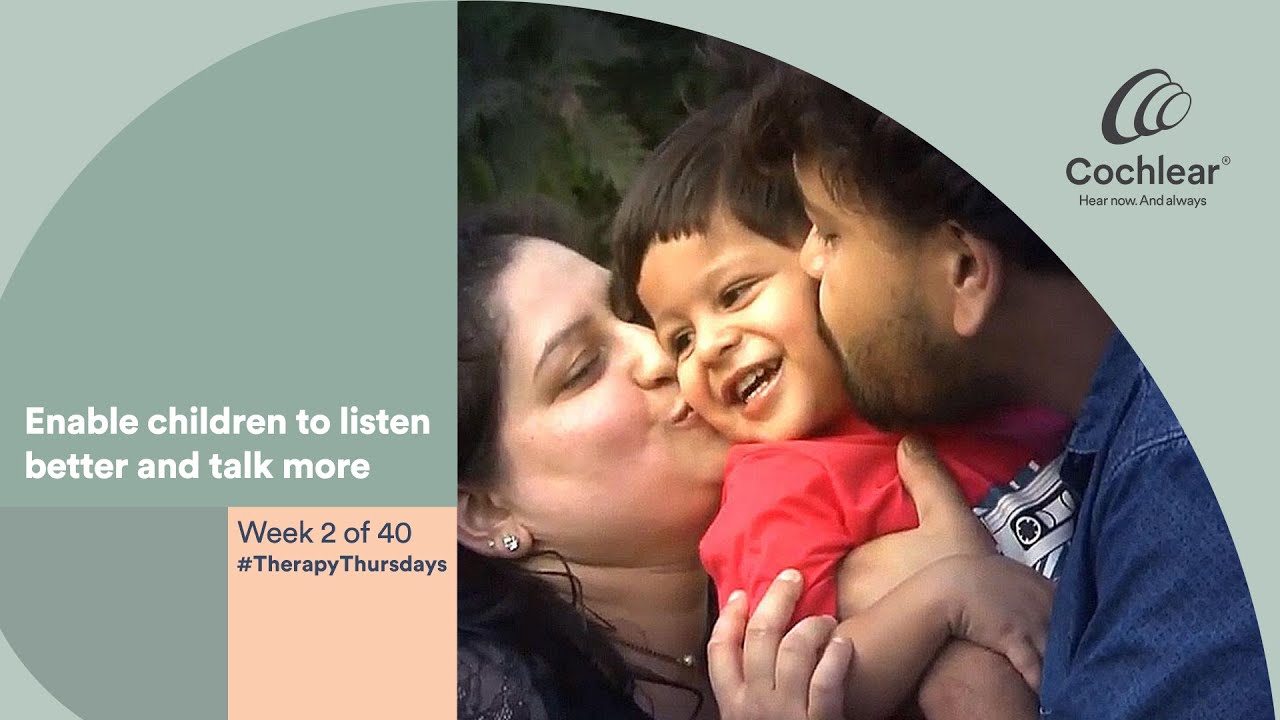 Cochlear®
Hear now. And always

Enable children to listen better and talk more

Week 2 of 40
#TherapyThursdays